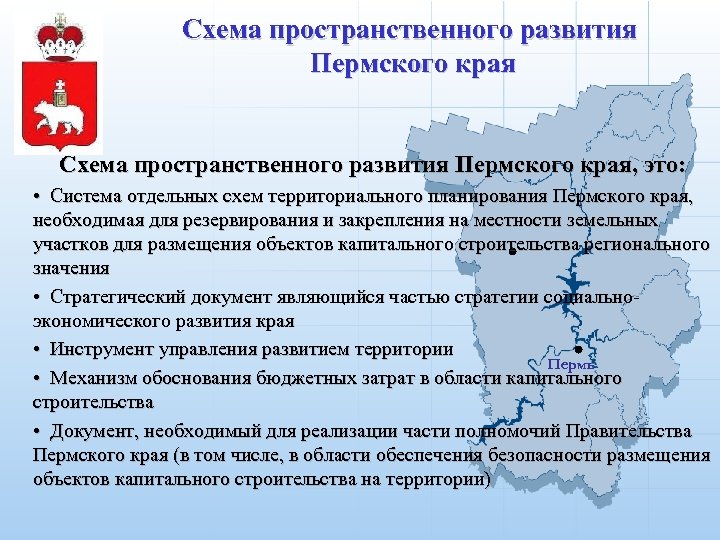 Схема пространственного развития Пермского края

Схема пространственного развития Пермского края, это:

• Система отдельных схем территориального планирования Пермского края, необходимая для резервирования и закрепления на местности земельных участков для размещения объектов капитального строительства регионального значения

• Стратегический документ являющийся частью стратегии социально-экономического развития края

• Инструмент управления развитием территории

• Механизм обоснования бюджетных затрат в области капитального строительства

• Документ, необходимый для реализации части полномочий Правительства Пермского края (в том числе, в области обеспечения безопасности размещения объектов капитального строительства на территории)

Пермь